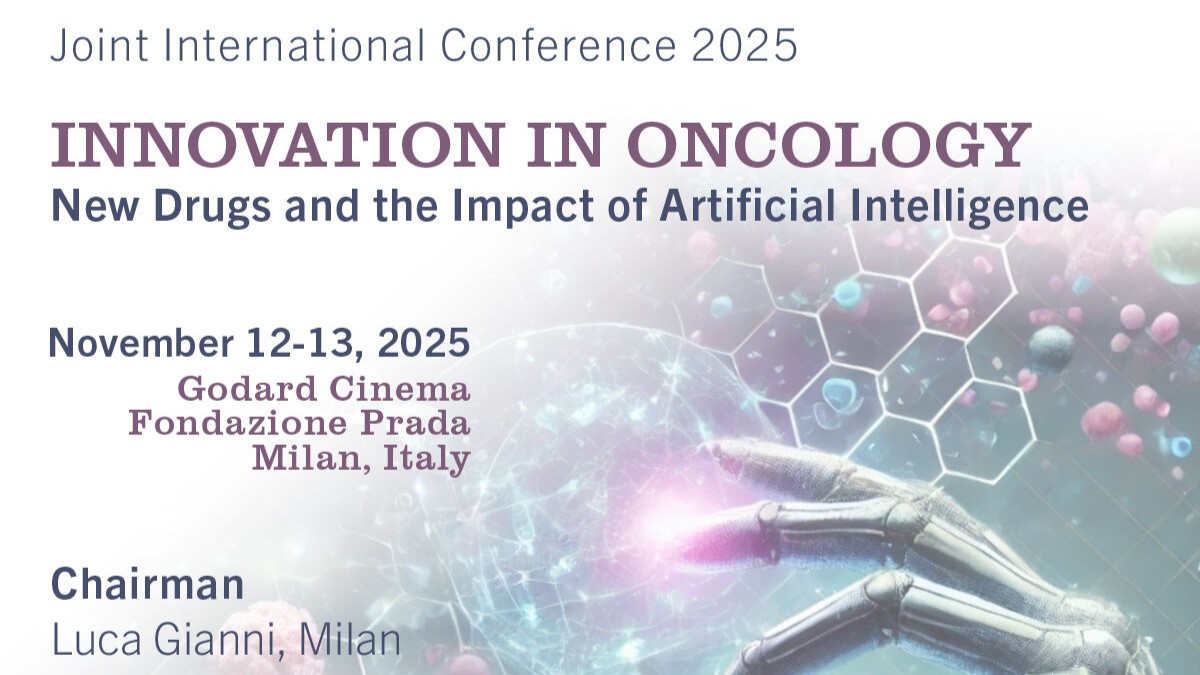 Joint International Conference 2025

INNOVATION IN ONCOLOGY
New Drugs and the Impact of Artificial Intelligence

November 12-13, 2025
Godard Cinema
Fondazione Prada
Milan, Italy

Chairman
Luca Gianni, Milan